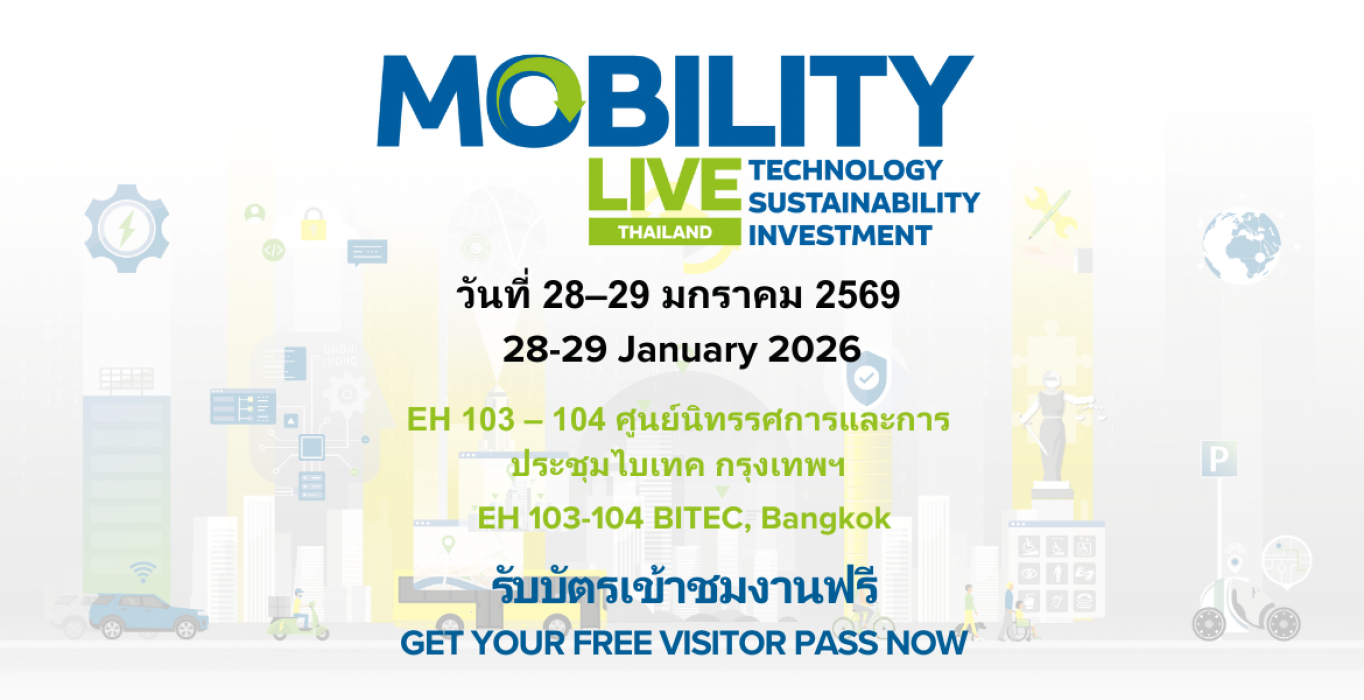 MOBILITY
LIVE
THAILAND
TECHNOLOGY
SUSTAINABILITY
INVESTMENT

วันที่ 28–29 มกราคม 2569
28-29 January 2026

EH 103 – 104 ศูนย์นิทรรศการและการประชุมไบเทค กรุงเทพฯ
EH 103-104 BITEC, Bangkok

รับบัตรเข้าชมงานฟรี
GET YOUR FREE VISITOR PASS NOW

P